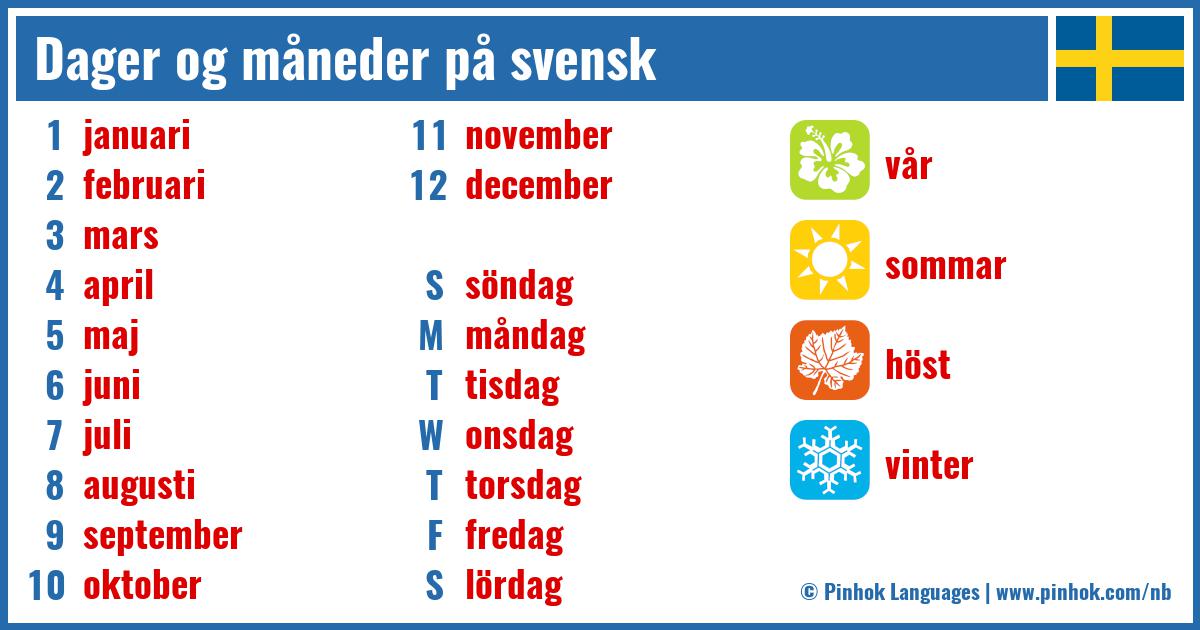 Dager og måneder på svensk

1 januari
2 februari
3 mars
4 april
5 maj
6 juni
7 juli
8 augusti
9 september
10 oktober

11 november
12 december

S söndag
M måndag
T tisdag
W onsdag
T torsdag
F fredag
S lördag

vår
sommar
höst
vinter

© Pinhok Languages | www.pinhok.com/nb